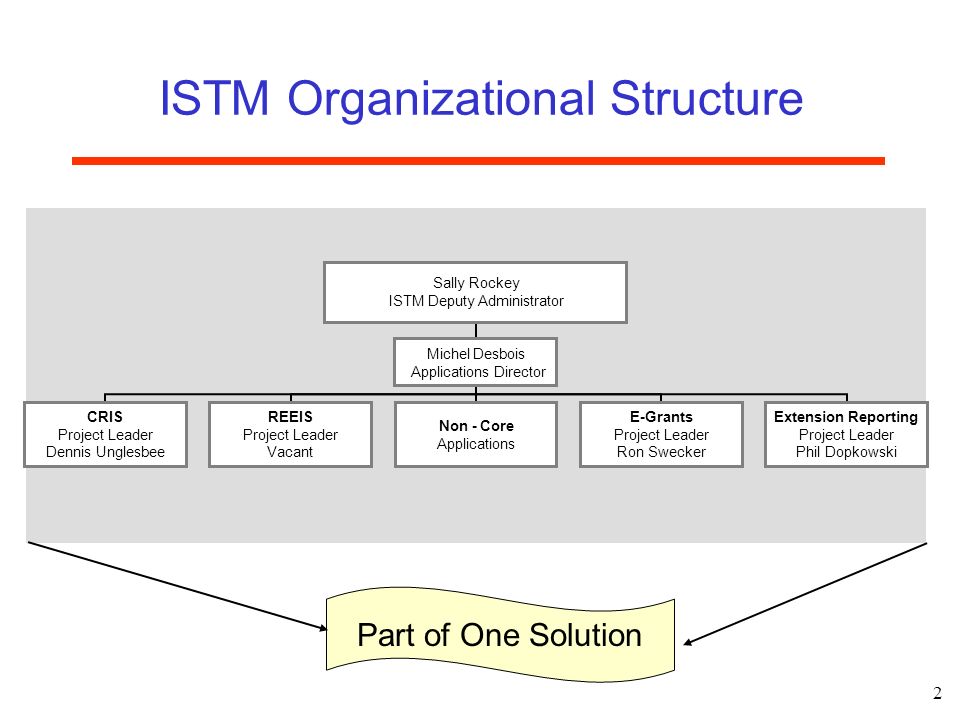 ISTM Organizational Structure

Sally Rockey
ISTM Deputy Administrator

Michel Desbois
Applications Director

CRIS
Project Leader
Dennis Unglesbee

REEIS
Project Leader
Vacant

Non - Core
Applications

E-Grants
Project Leader
Ron Swecker

Extension Reporting
Project Leader
Phil Dopkowski

Part of One Solution

2